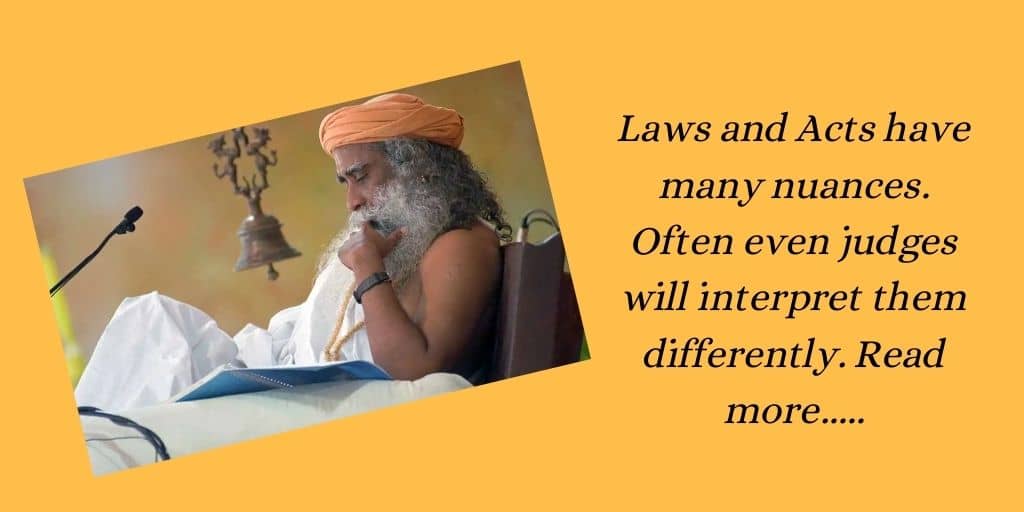 Laws and Acts have many nuances. Often even judges will interpret them differently. Read more.....